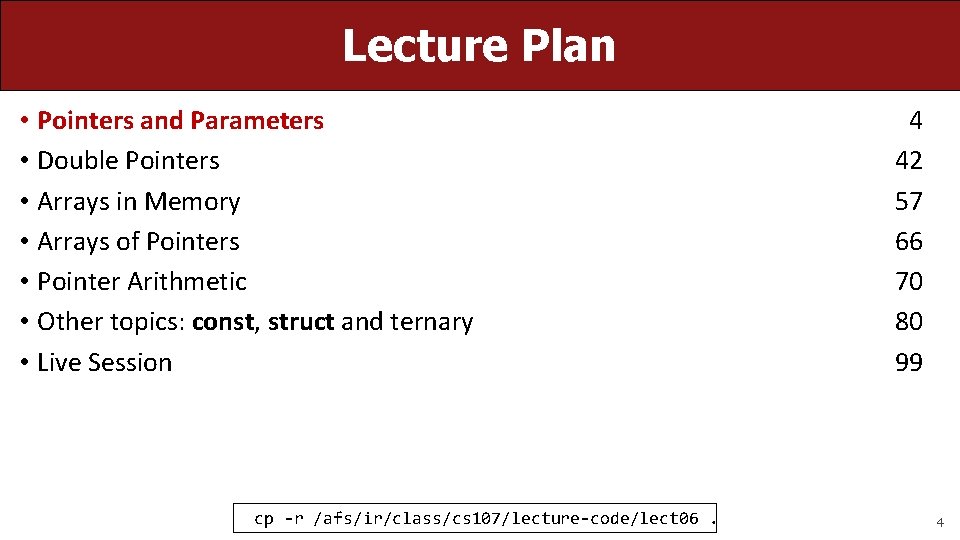 Lecture Plan

• Pointers and Parameters 4
• Double Pointers 42
• Arrays in Memory 57
• Arrays of Pointers 66
• Pointer Arithmetic 70
• Other topics: const, struct and ternary 80
• Live Session 99

cp -r /afs/ir/class/cs107/lecture-code/lect06 .

4